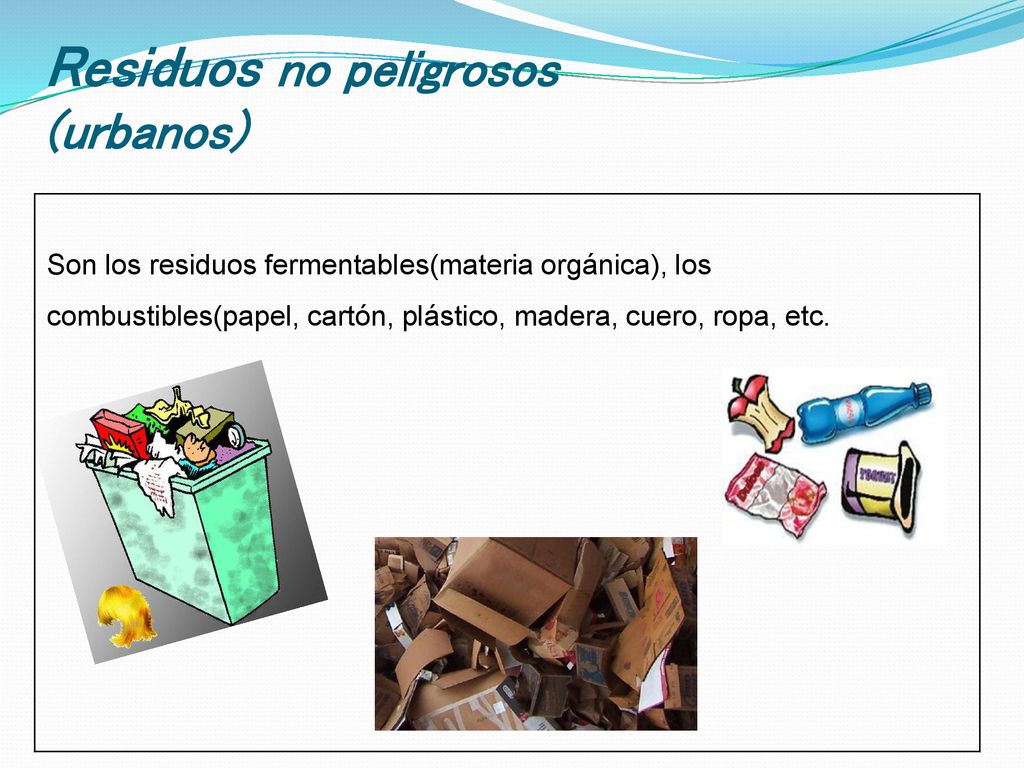 Residuos no peligrosos (urbanos)

Son los residuos fermentables(materia orgánica), los combustibles(papel, cartón, plástico, madera, cuero, ropa, etc.